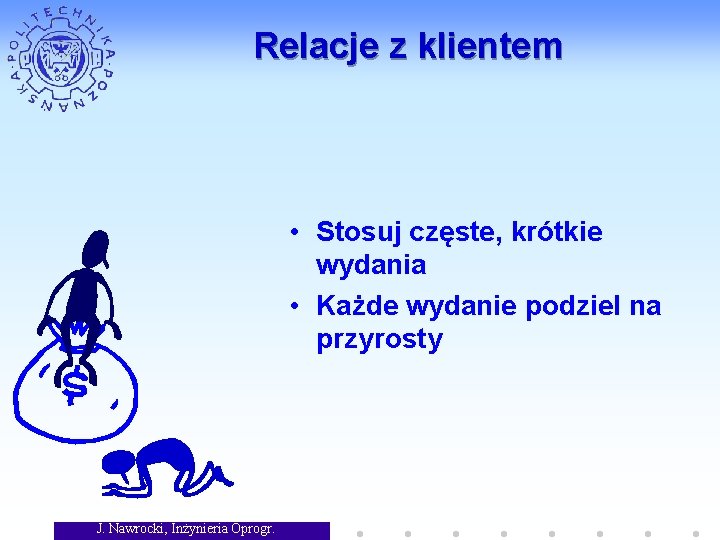 POLITECHNIKA POZNAŃSKA

Relacje z klientem

• Stosuj częste, krótkie wydania
• Każde wydanie podziel na przyrosty

$

J. Nawrocki, Inżynieria Oprogr.